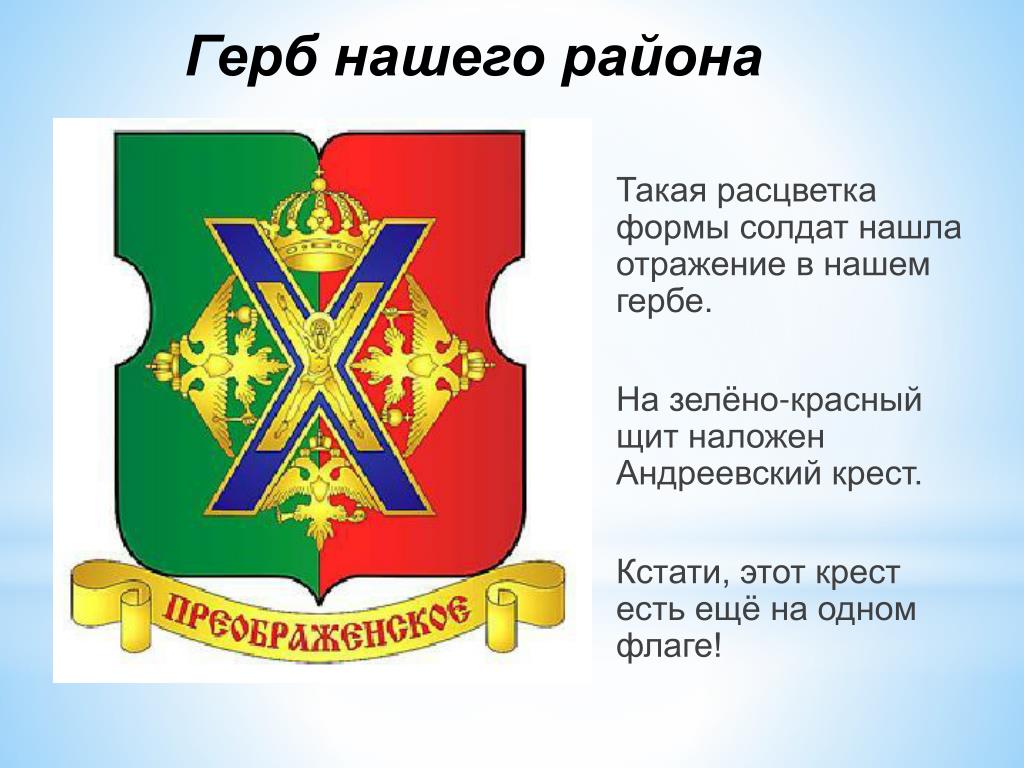 Герб нашего района

ПРЕОБРАЖЕНСКОЕ

Такая расцветка формы солдат нашла отражение в нашем гербе.

На зелёно-красный щит наложен Андреевский крест.

Кстати, этот крест есть ещё на одном флаге!